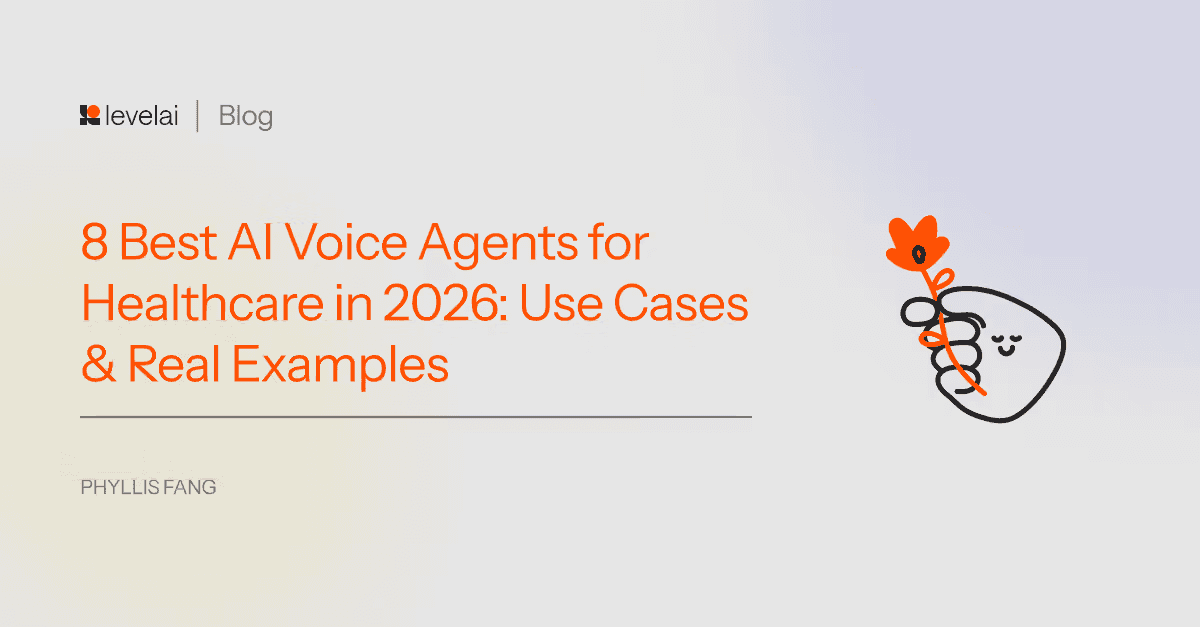 levelai | Blog

8 Best AI Voice Agents for Healthcare in 2026: Use Cases & Real Examples

PHYLLIS FANG